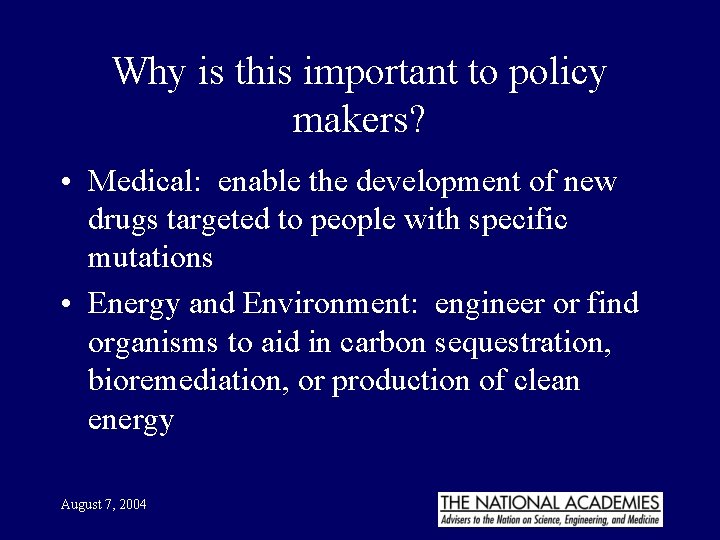 Why is this important to policy makers?

• Medical: enable the development of new drugs targeted to people with specific mutations

• Energy and Environment: engineer or find organisms to aid in carbon sequestration, bioremediation, or production of clean energy

August 7, 2004

THE NATIONAL ACADEMIES
Advisers to the Nation on Science, Engineering, and Medicine